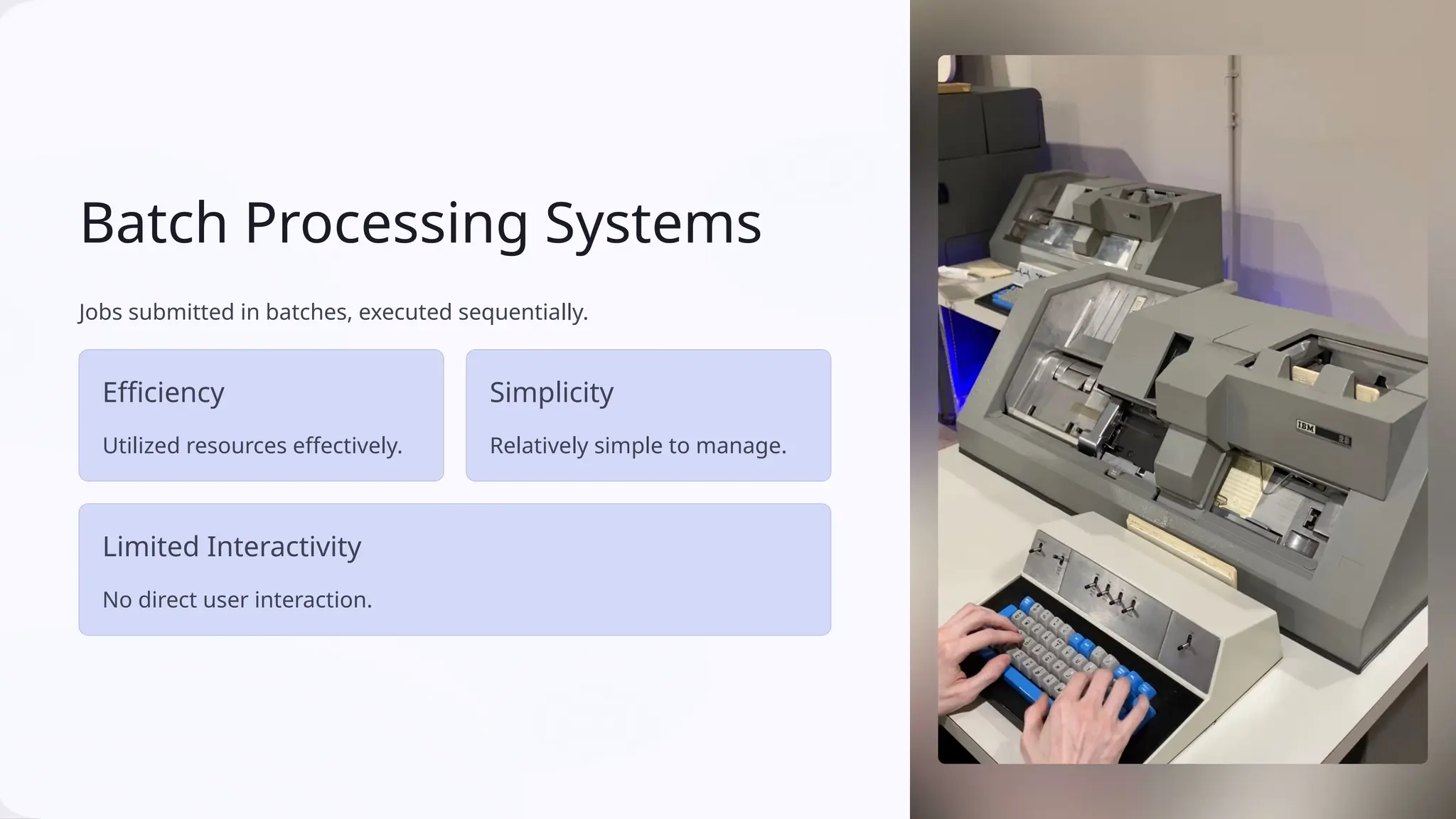 Batch Processing Systems

Jobs submitted in batches, executed sequentially.

Efficiency

Utilized resources effectively.

Simplicity

Relatively simple to manage.

Limited Interactivity

No direct user interaction.

IBM